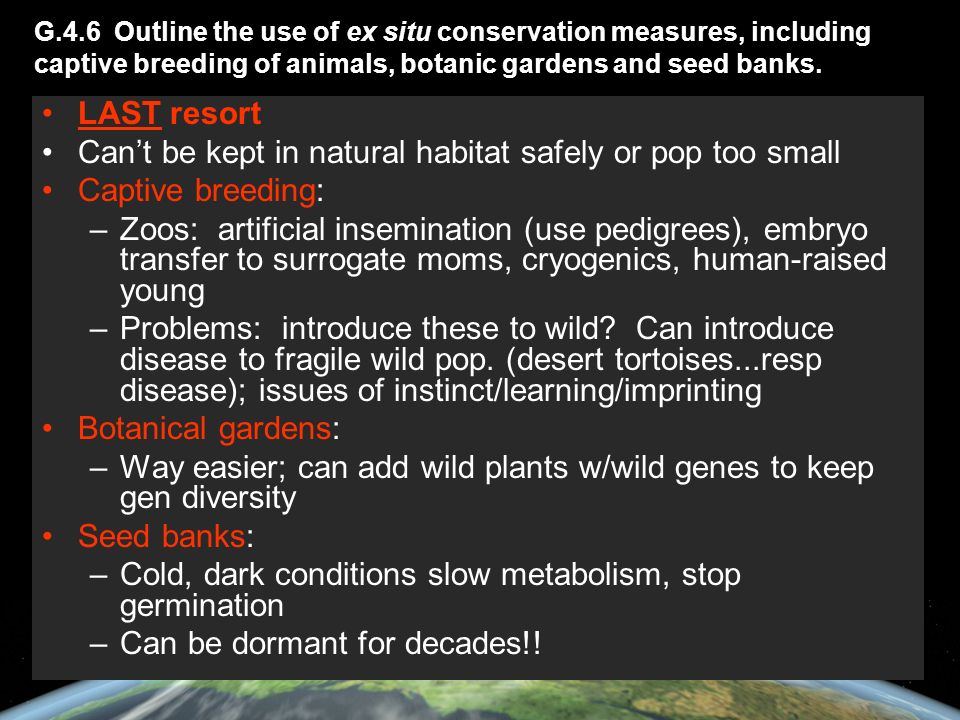 G.4.6 Outline the use of ex situ conservation measures, including captive breeding of animals, botanic gardens and seed banks.

• LAST resort
• Can't be kept in natural habitat safely or pop too small
• Captive breeding:
– Zoos: artificial insemination (use pedigrees), embryo transfer to surrogate moms, cryogenics, human-raised young
– Problems: introduce these to wild? Can introduce disease to fragile wild pop. (desert tortoises...resp disease); issues of instinct/learning/imprinting
• Botanical gardens:
– Way easier; can add wild plants w/wild genes to keep gen diversity
• Seed banks:
– Cold, dark conditions slow metabolism, stop germination
– Can be dormant for decades!!